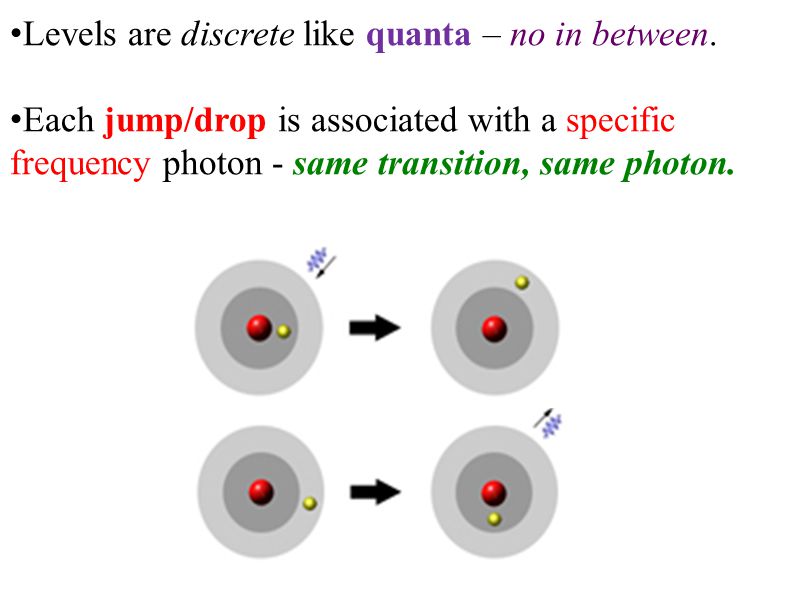 •Levels are discrete like quanta – no in between.

•Each jump/drop is associated with a specific frequency photon - same transition, same photon.